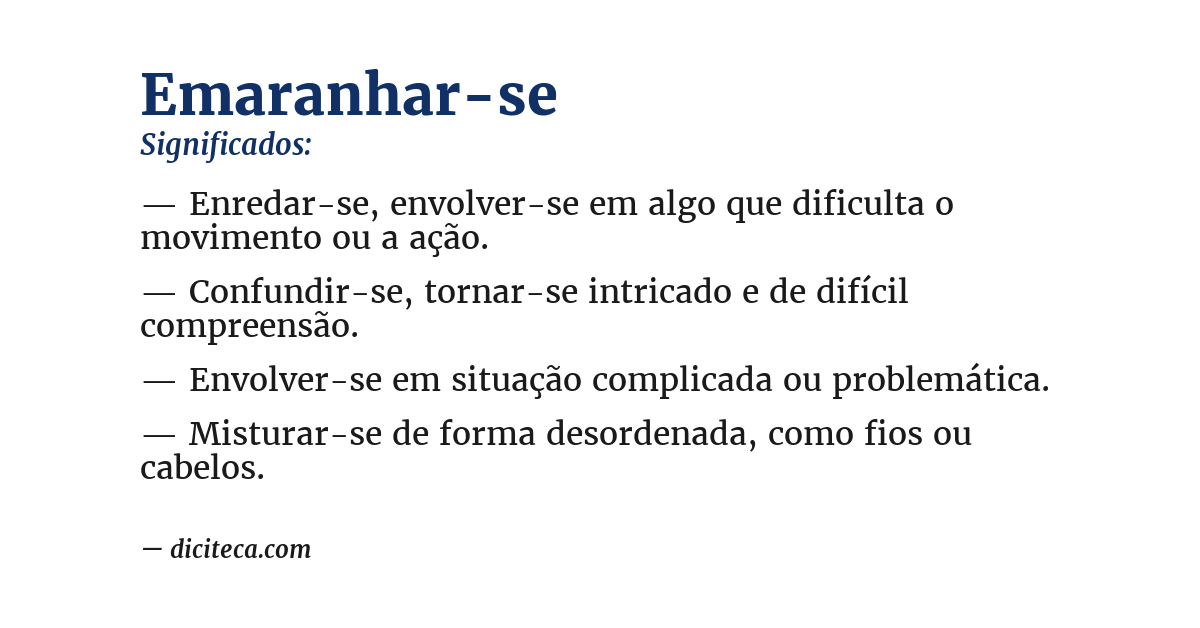 Emaranhar-se
Significados:

— Enredar-se, envolver-se em algo que dificulta o movimento ou a ação.

— Confundir-se, tornar-se intricado e de difícil compreensão.

— Envolver-se em situação complicada ou problemática.

— Misturar-se de forma desordenada, como fios ou cabelos.

— diciteca.com